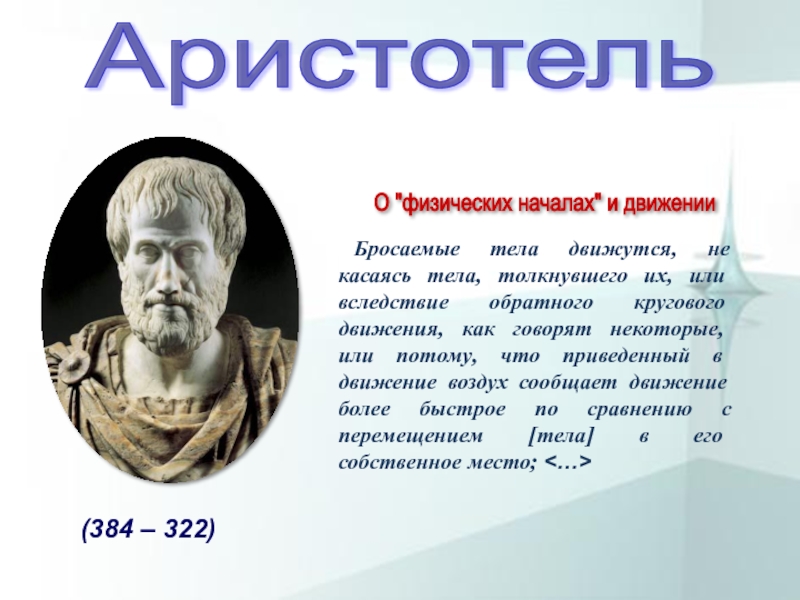 Аристотель

О "физических началах" и движении

Бросаемые тела движутся, не касаясь тела, толкнувшего их, или вследствие обратного кругового движения, как говорят некоторые, или потому, что приведенный в движение воздух сообщает движение более быстрое по сравнению с перемещением [тела] в его собственное место; <…>

(384 – 322)